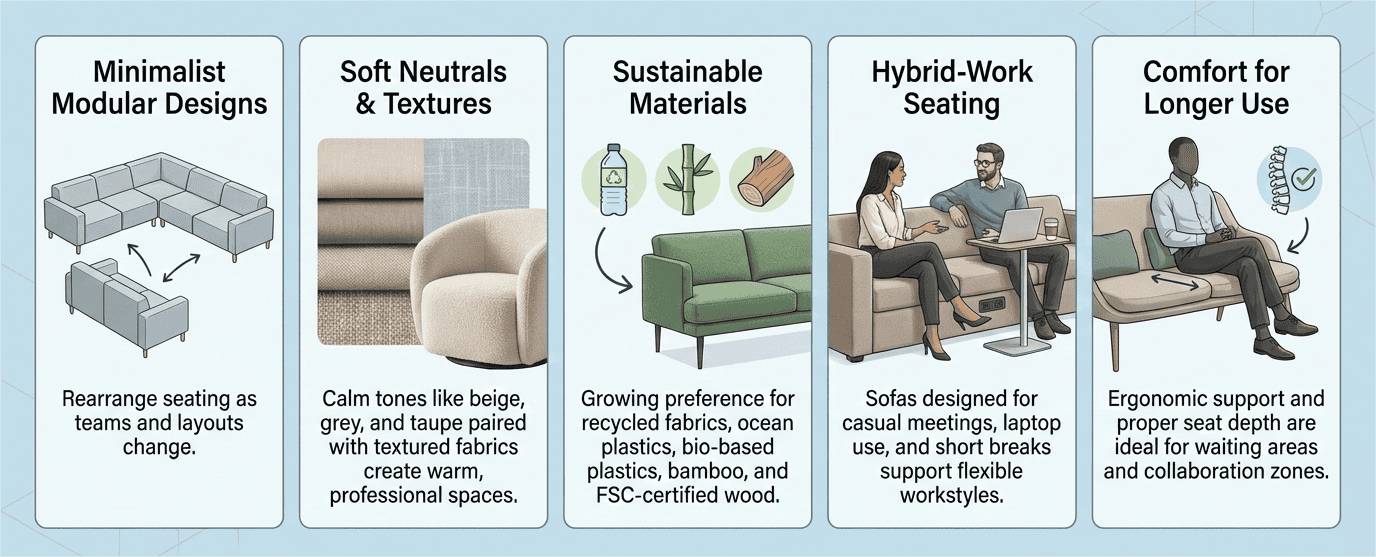 Minimalist Modular Designs

Rearrange seating as teams and layouts change.

Soft Neutrals & Textures

Calm tones like beige, grey, and taupe paired with textured fabrics create warm, professional spaces.

Sustainable Materials

Growing preference for recycled fabrics, ocean plastics, bio-based plastics, bamboo, and FSC-certified wood.

Hybrid-Work Seating

Sofas designed for casual meetings, laptop use, and short breaks support flexible workstyles.

Comfort for Longer Use

Ergonomic support and proper seat depth are ideal for waiting areas and collaboration zones.